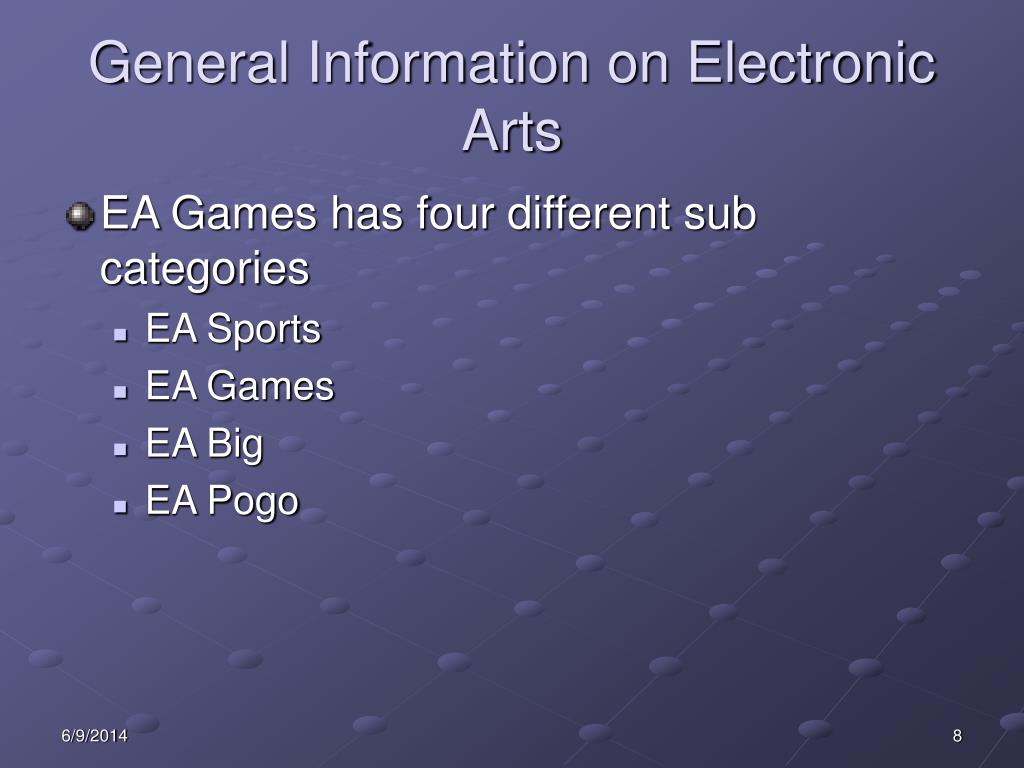 General Information on Electronic Arts

EA Games has four different sub categories

EA Sports

EA Games

EA Big

EA Pogo

6/9/2014

8